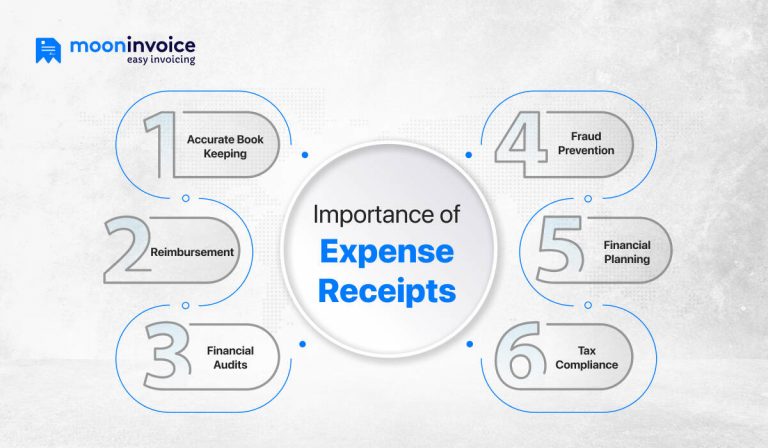 mooninvoice
easy invoicing

Importance of
Expense Receipts

1 Accurate Book Keeping

2 Reimbursement

3 Financial Audits

4 Fraud Prevention

5 Financial Planning

6 Tax Compliance